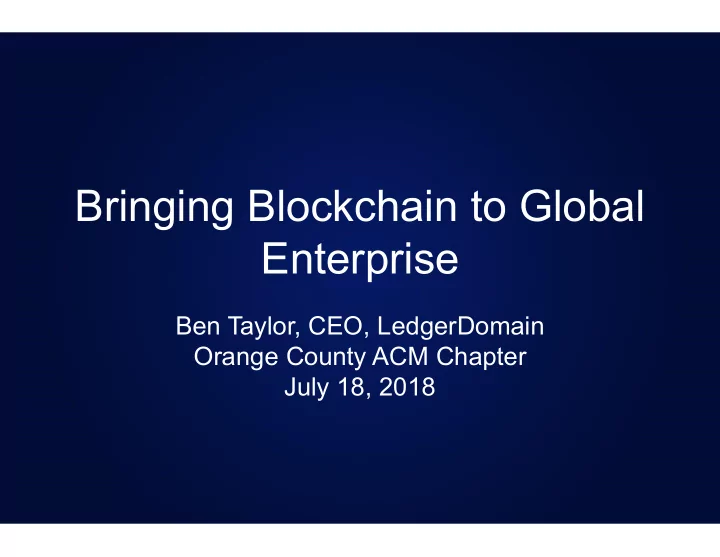 Bringing Blockchain to Global Enterprise

Ben Taylor, CEO, LedgerDomain
Orange County ACM Chapter
July 18, 2018